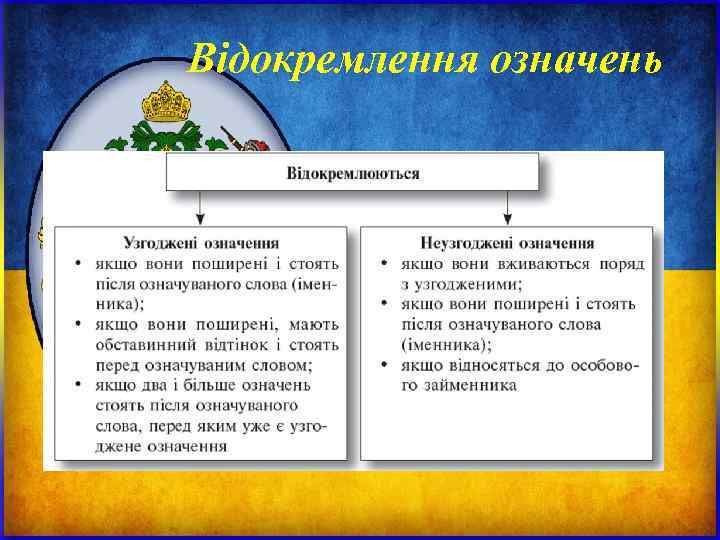 Відокремлення означень

Відокремлюються

Узгоджені означення
• якщо вони поширені і стоять після означуваного слова (іменника);
• якщо вони поширені, мають обставинний відтінок і стоять перед означуваним словом;
• якщо два і більше означень стоять після означуваного слова, перед яким уже є узгоджене означення

Неузгоджені означення
• якщо вони вживаються поряд з узгодженими;
• якщо вони поширені і стоять після означуваного слова (іменника);
• якщо відносяться до особового займенника